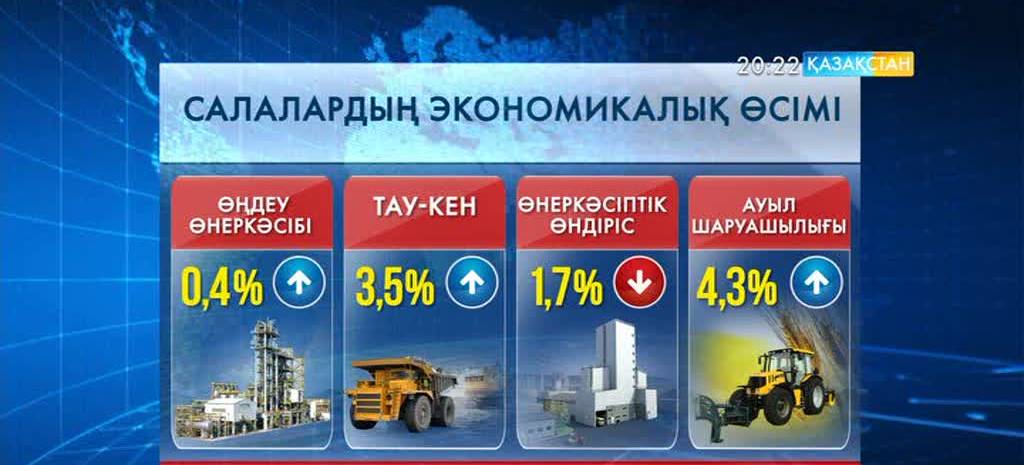 20:22 ҚАЗАҚСТАН

САЛАЛАРДЫҢ ЭКОНОМИКАЛЫҚ ӨСІМІ

ӨҢДЕУ ӨНЕРКӘСІБІ
0,4%

ТАУ-КЕН
3,5%

ӨНЕРКӘСІПТІК ӨНДІРІС
1,7%

АУЫЛ ШАРУАШЫЛЫҒЫ
4,3%